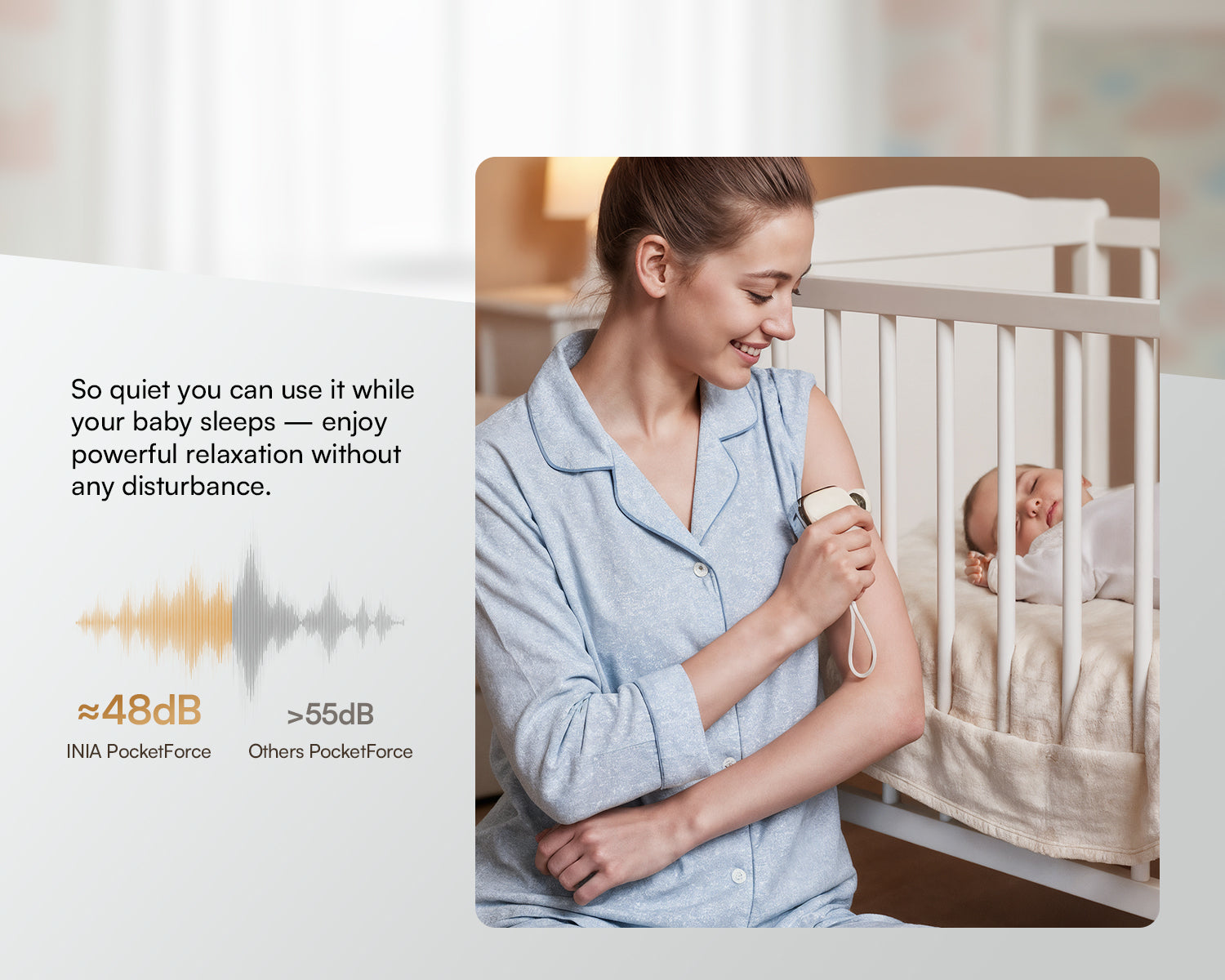 So quiet you can use it while your baby sleeps — enjoy powerful relaxation without any disturbance.

≈48dB
INIA PocketForce

>55dB
Others PocketForce